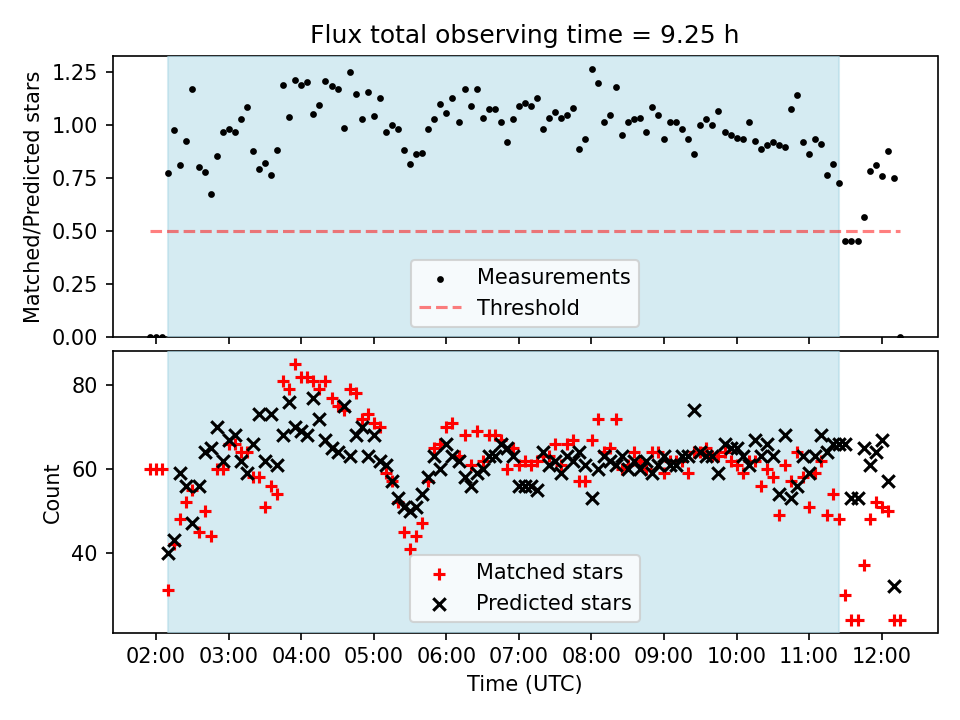 Flux total observing time = 9.25 h

Matched/Predicted stars

1.25
1.00
0.75
0.50
0.25
0.00

Measurements
Threshold

Count

80
60
40

Matched stars
Predicted stars

02:00 03:00 04:00 05:00 06:00 07:00 08:00 09:00 10:00 11:00 12:00

Time (UTC)